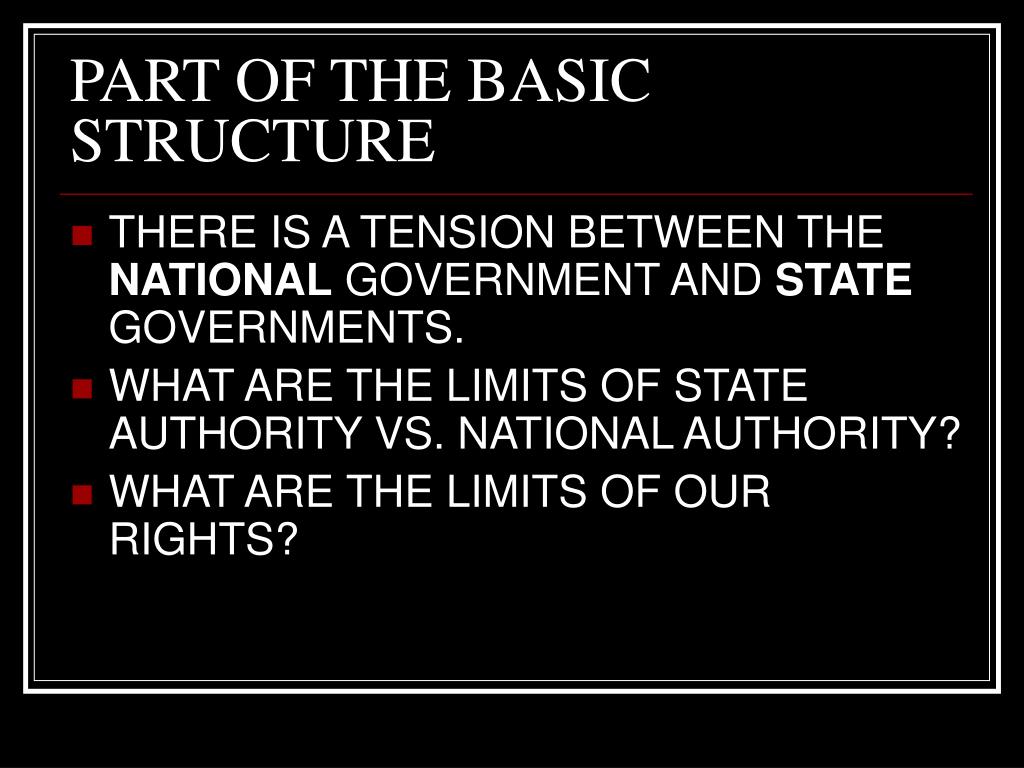 PART OF THE BASIC STRUCTURE

THERE IS A TENSION BETWEEN THE NATIONAL GOVERNMENT AND STATE GOVERNMENTS.

WHAT ARE THE LIMITS OF STATE AUTHORITY VS. NATIONAL AUTHORITY?

WHAT ARE THE LIMITS OF OUR RIGHTS?